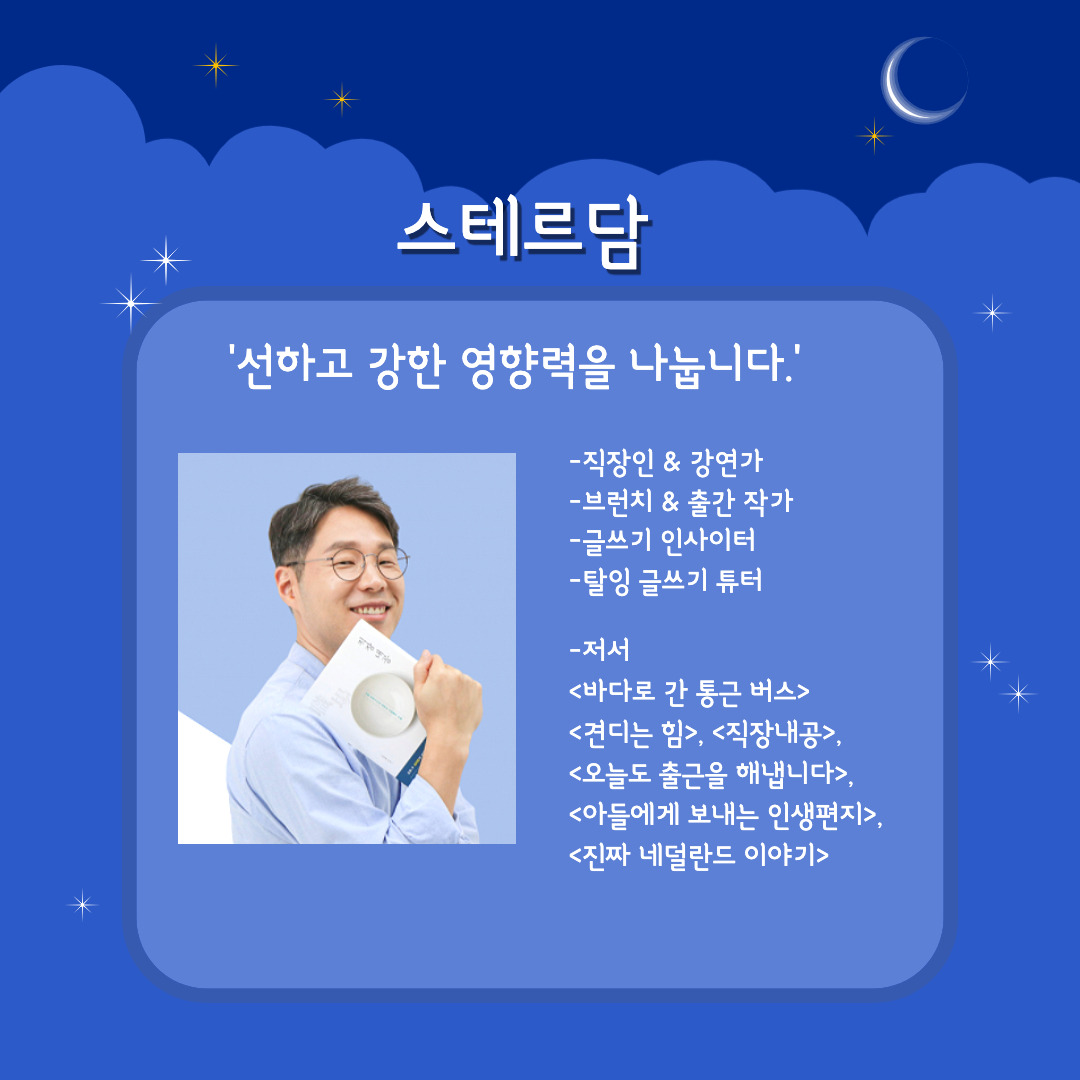 스테르담

'선하고 강한 영향력을 나눕니다.'

-직장인 & 강연가
-브런치 & 출간 작가
-글쓰기 인사이터
-탈잉 글쓰기 튜터

-저서
<바다로 간 통근 버스>
<견디는 힘>, <직장내공>,
<오늘도 출근을 해냅니다>,
<아들에게 보내는 인생편지>,
<진짜 네덜란드 이야기>